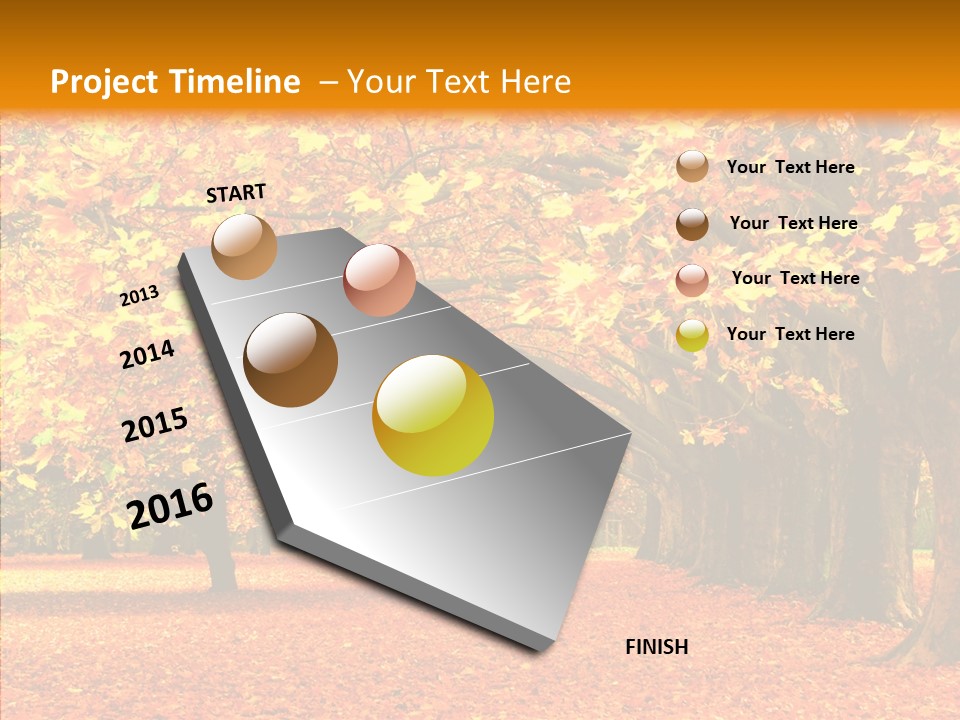 Project Timeline – Your Text Here

START

2013

2014

2015

2016

FINISH

Your Text Here

Your Text Here

Your Text Here

Your Text Here